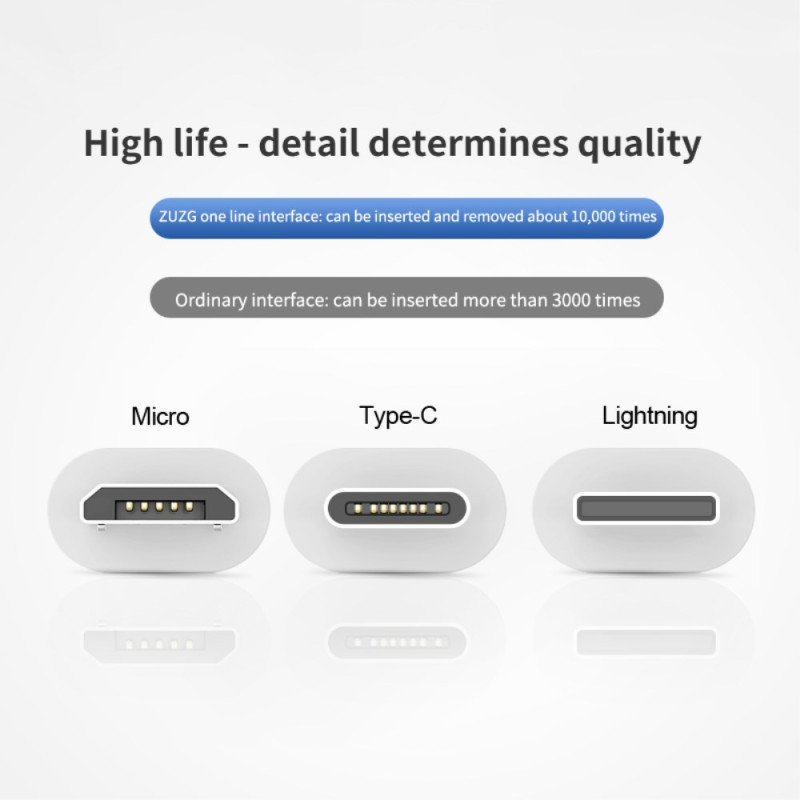 High life - detail determines quality

ZUZG one line interface: can be inserted and removed about 10,000 times

Ordinary interface: can be inserted more than 3000 times

Micro

Type-C

Lightning